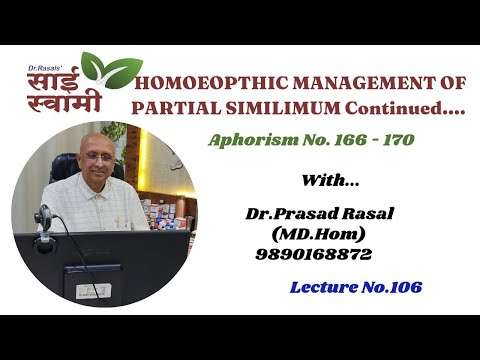 Dr.Rasals'
साई स्वामी

HOMOEOPTHIC MANAGEMENT OF PARTIAL SIMILIMUM Continued....

Aphorism No. 166 - 170

With...

Dr.Prasad Rasal
(MD.Hom)
9890168872

Lecture No.106